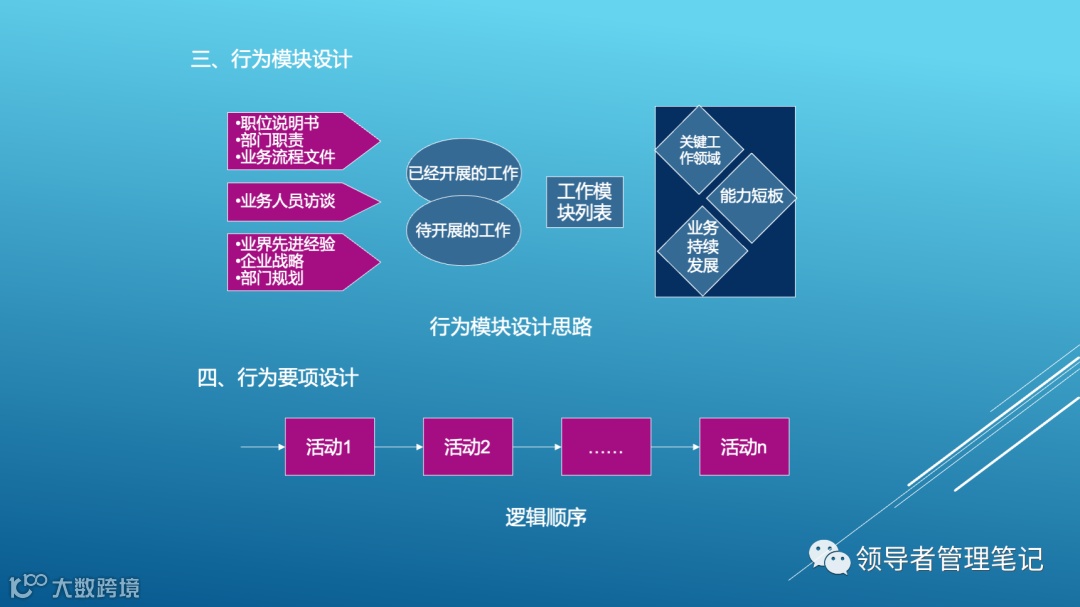 三、行为模块设计

•职位说明书
•部门职责
•业务流程文件

•业务人员访谈

•业界先进经验
•企业战略
•部门规划

已经开展的工作

待开展的工作

工作模块列表

关键工作领域

能力短板

业务持续发展

行为模块设计思路

四、行为要项设计

活动1

活动2

……

活动n

逻辑顺序

领导者管理笔记

大数跨境